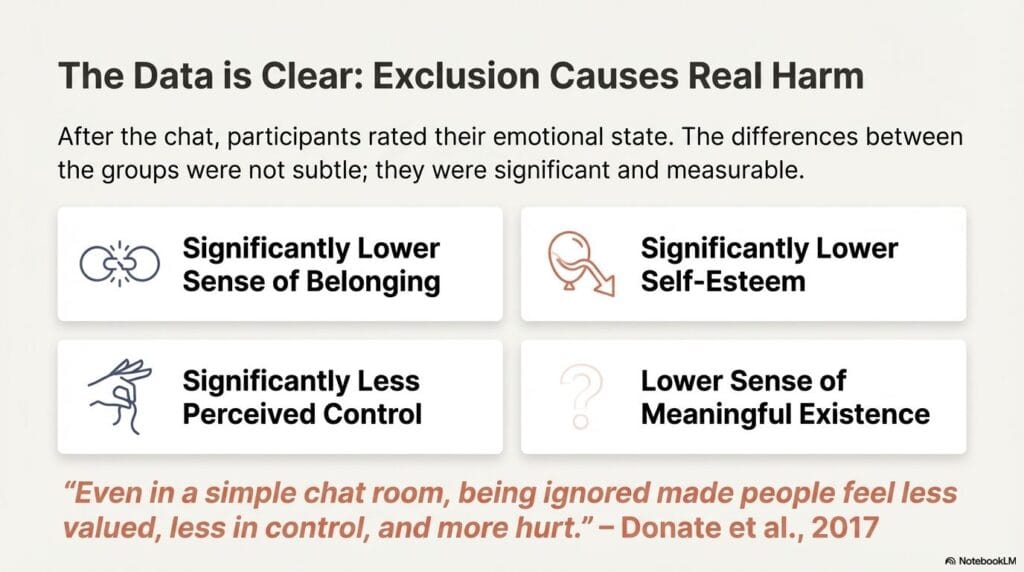 The Data is Clear: Exclusion Causes Real Harm

After the chat, participants rated their emotional state. The differences between the groups were not subtle; they were significant and measurable.

Significantly Lower Sense of Belonging

Significantly Lower Self-Esteem

Significantly Less Perceived Control

Lower Sense of Meaningful Existence

"Even in a simple chat room, being ignored made people feel less valued, less in control, and more hurt." – Donate et al., 2017

NotebookLM